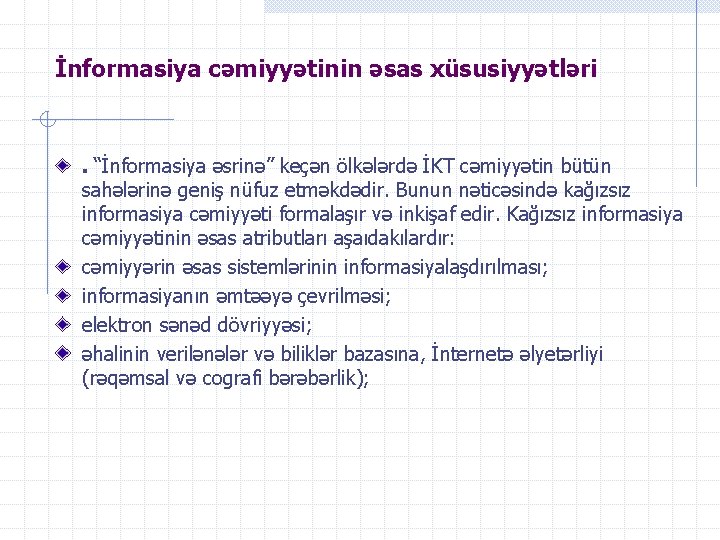 İnformasiya cəmiyyətinin əsas xüsusiyyətləri

. “İnformasiya əsrinə” keçən ölkələrdə İKT cəmiyyətin bütün sahələrinə geniş nüfuz etməkdədir. Bunun nəticəsində kağızsız informasiya cəmiyyəti formalaşır və inkişaf edir. Kağızsız informasiya cəmiyyətinin əsas atributları aşaıdakılardır:

cəmiyyərin əsas sistemlərinin informasiyalaşdırılması;

informasiyanın əmtəəyə çevrilməsi;

elektron sənəd dövriyyəsi;

əhalinin verilənələr və biliklər bazasına, İnternetə əlyetərliyi (rəqəmsal və cografi bərəbərlik);